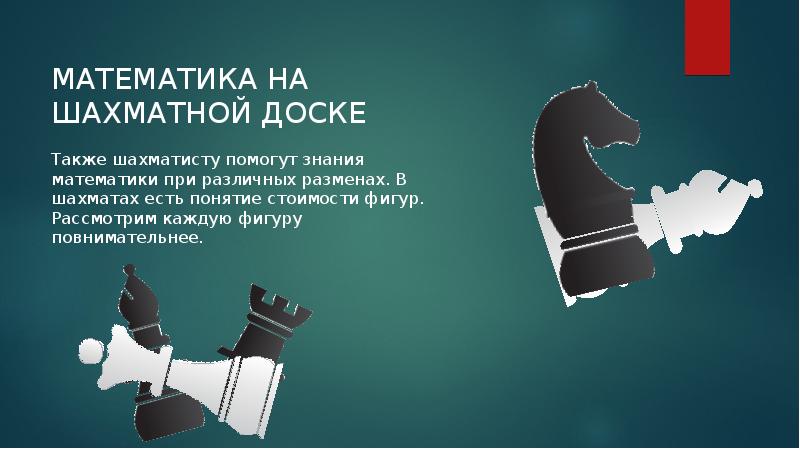 МАТЕМАТИКА НА ШАХМАТНОЙ ДОСКЕ

Также шахматисту помогут знания математики при различных разменах. В шахматах есть понятие стоимости фигур. Рассмотрим каждую фигуру повнимательнее.